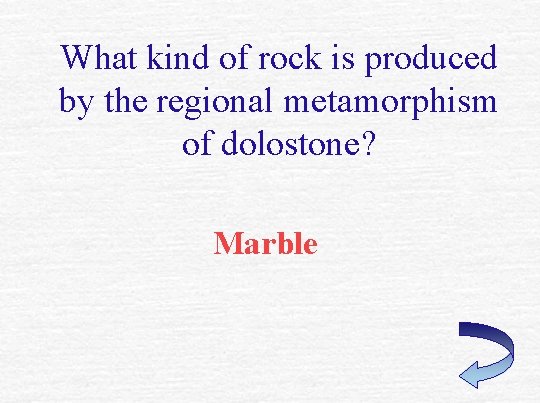 What kind of rock is produced by the regional metamorphism of dolostone?

Marble